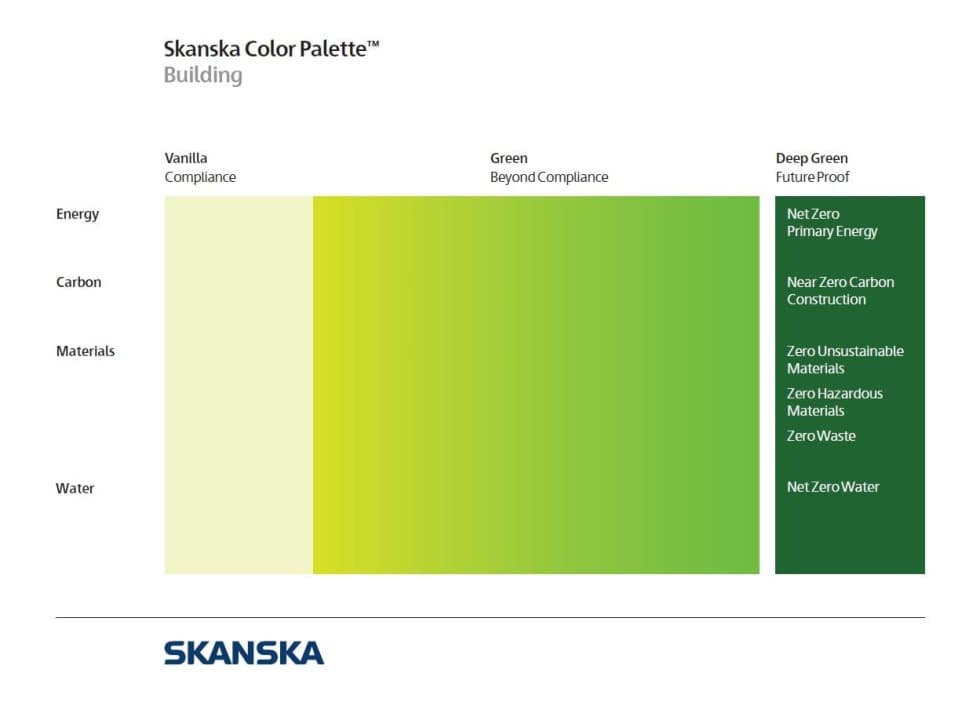 Skanska Color Palette™
Building

Vanilla
Compliance

Green
Beyond Compliance

Deep Green
Future Proof

Energy

Carbon

Materials

Water

Net Zero
Primary Energy

Near Zero Carbon
Construction

Zero Unsustainable
Materials

Zero Hazardous
Materials

Zero Waste

Net Zero Water

SKANSKA